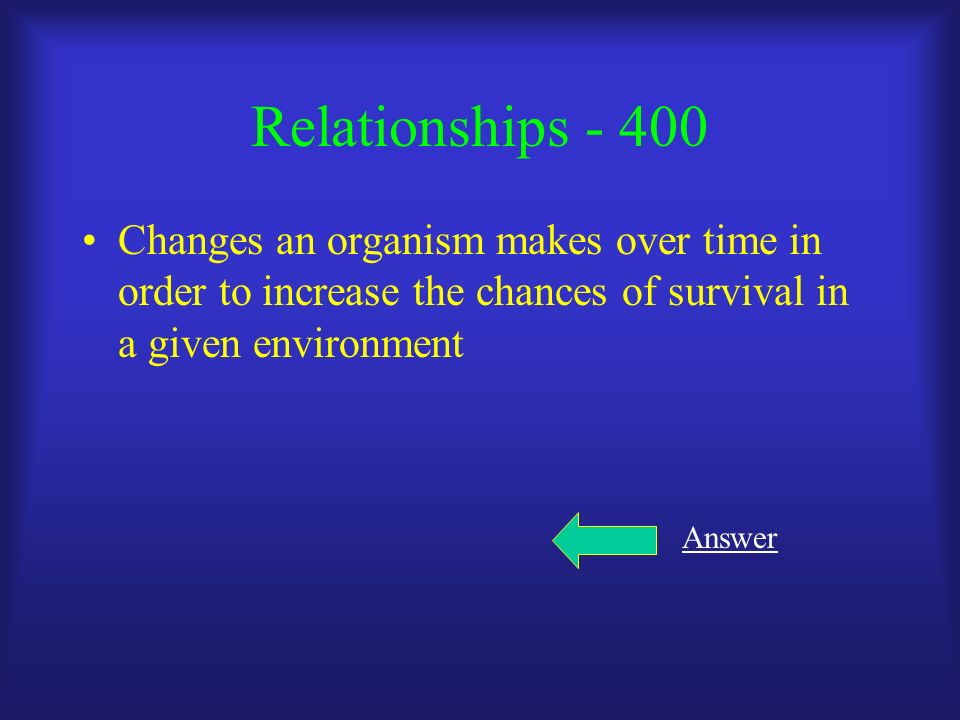 Relationships - 400

• Changes an organism makes over time in order to increase the chances of survival in a given environment

Answer